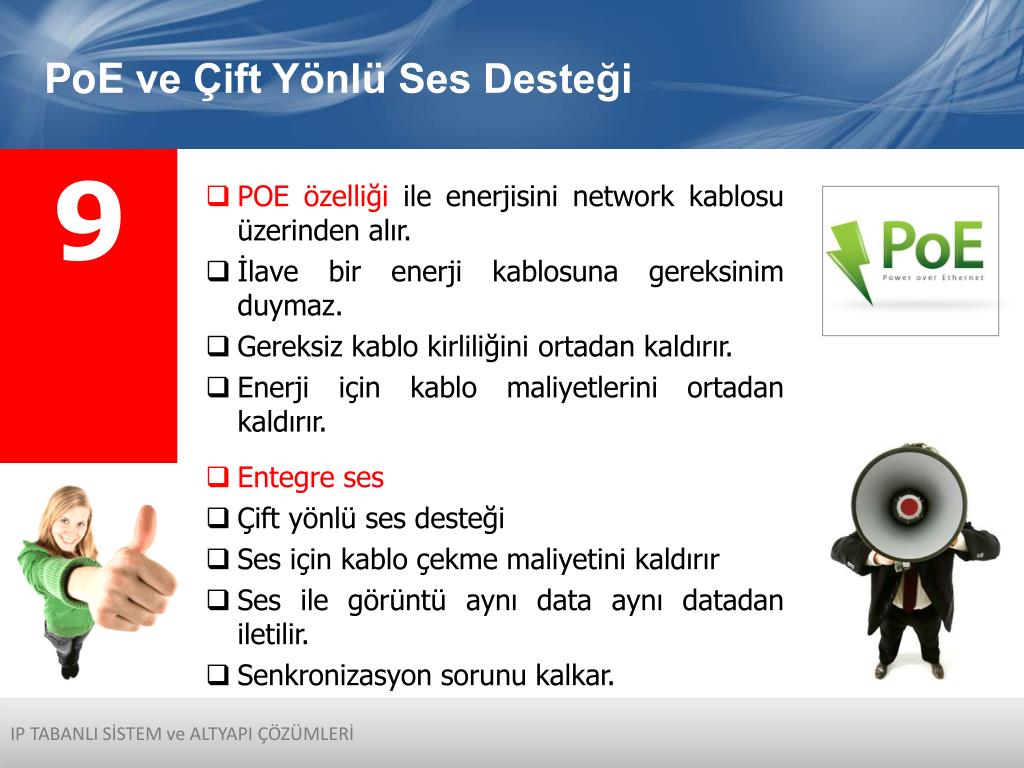 PoE ve Çift Yönlü Ses Desteği

9

❑ POE özelliği ile enerjisini network kablosu üzerinden alır.
❑ İlave bir enerji kablosuna gereksinim duymaz.
❑ Gereksiz kablo kirliliğini ortadan kaldırır.
❑ Enerji için kablo maliyetlerini ortadan kaldırır.

❑ Entegre ses
❑ Çift yönlü ses desteği
❑ Ses için kablo çekme maliyetini kaldırır
❑ Ses ile görüntü aynı data aynı datadan iletilir.
❑ Senkronizasyon sorunu kalkar.

PoE
Power over Ethernet

IP TABANLI SİSTEM ve ALTYAPI ÇÖZÜMLERİ